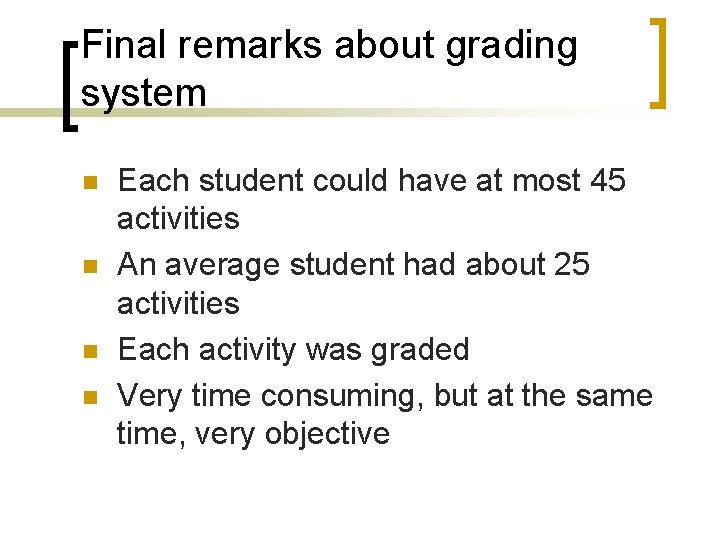 Final remarks about grading system

- Each student could have at most 45 activities
- An average student had about 25 activities
- Each activity was graded
- Very time consuming, but at the same time, very objective